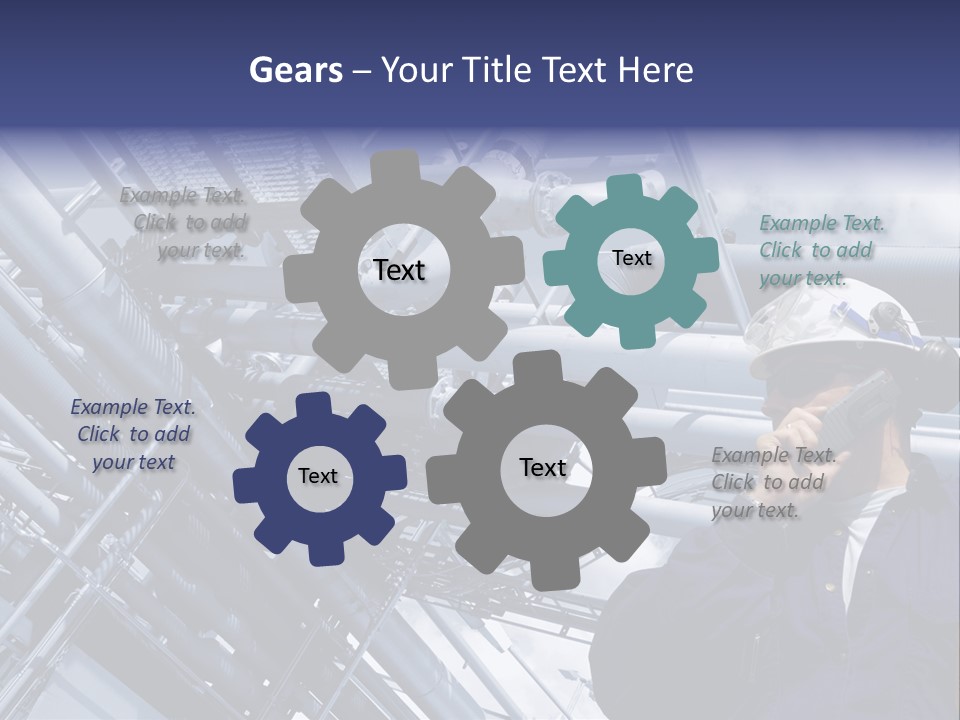 Gears – Your Title Text Here

Example Text. Click to add your text.

Text

Text

Example Text. Click to add your text.

Example Text. Click to add your text

Text

Text

Example Text. Click to add your text.